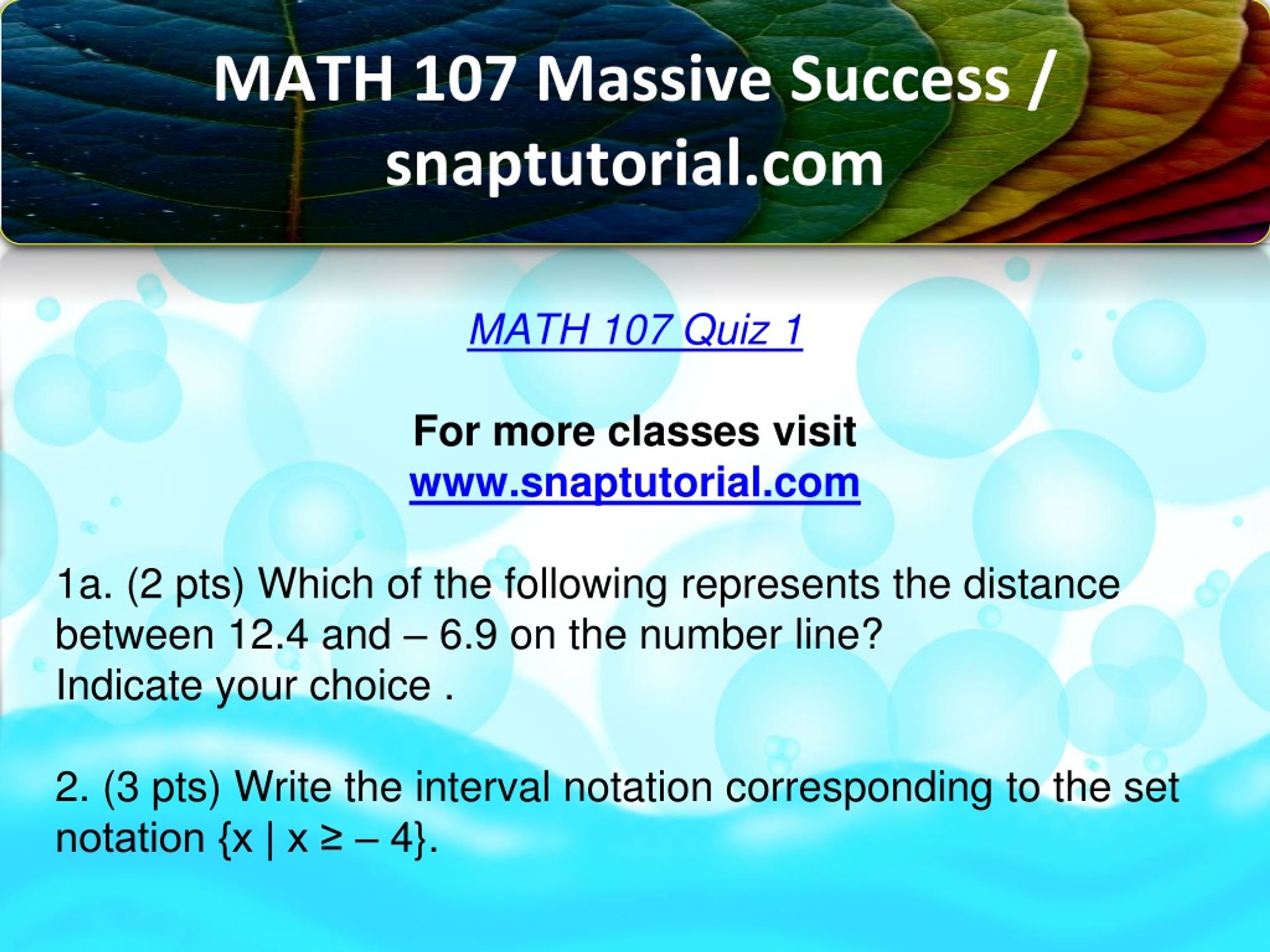 MATH 107 Massive Success / snaptutorial.com

MATH 107 Quiz 1

For more classes visit
www.snaptutorial.com

1a. (2 pts) Which of the following represents the distance between 12.4 and – 6.9 on the number line?
Indicate your choice .

2. (3 pts) Write the interval notation corresponding to the set notation $\{x \mid x \geq -4\}$.